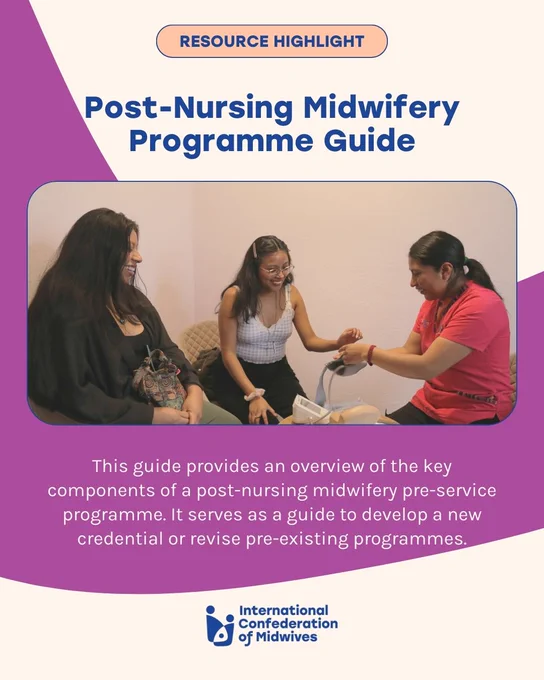 RESOURCE HIGHLIGHT

Post-Nursing Midwifery Programme Guide

This guide provides an overview of the key components of a post-nursing midwifery pre-service programme. It serves as a guide to develop a new credential or revise pre-existing programmes.

International Confederation of Midwives